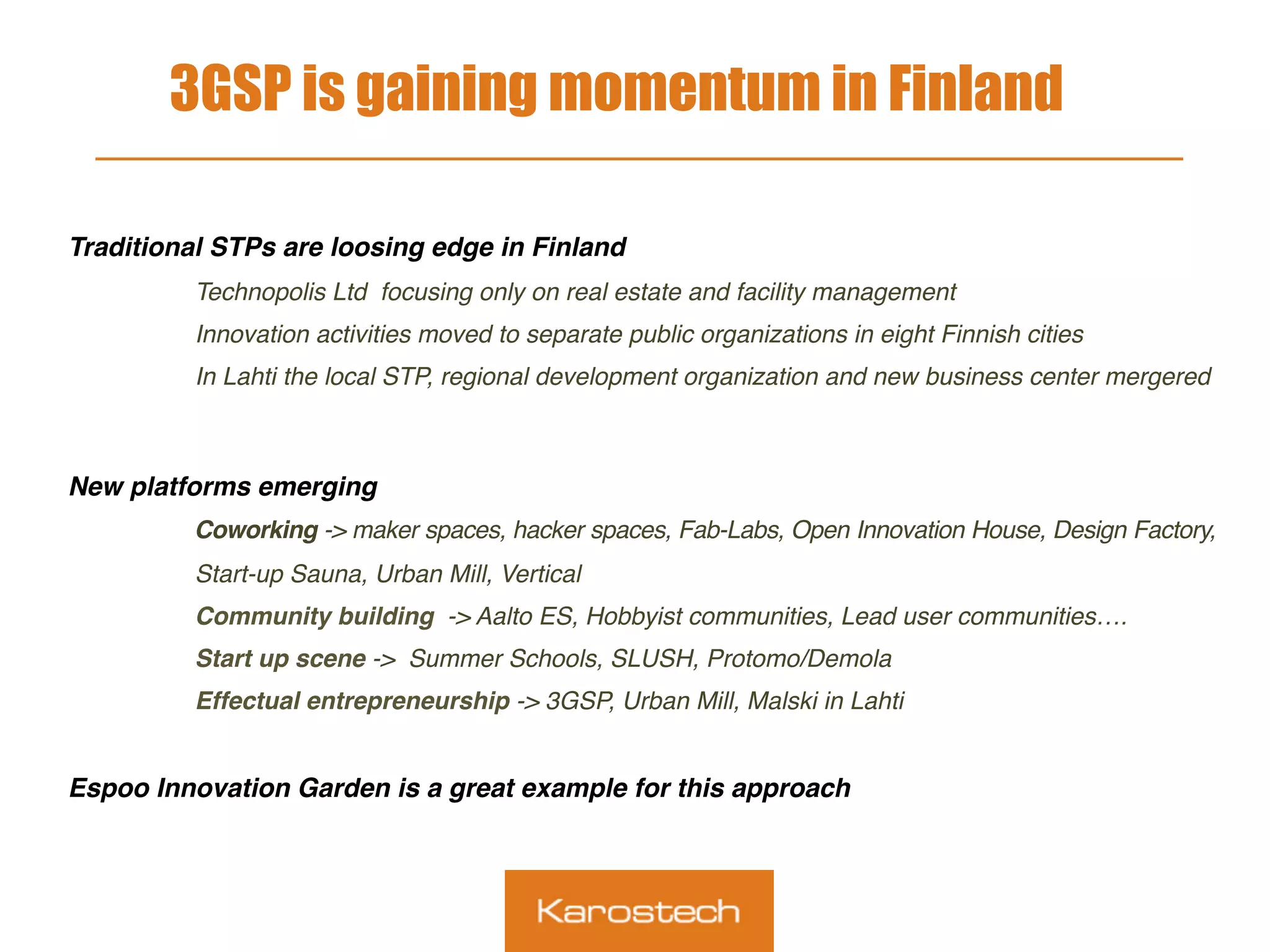 3GSP is gaining momentum in Finland

Traditional STPs are loosing edge in Finland

Technopolis Ltd focusing only on real estate and facility management

Innovation activities moved to separate public organizations in eight Finnish cities

In Lahti the local STP, regional development organization and new business center mergered

New platforms emerging

Coworking -> maker spaces, hacker spaces, Fab-Labs, Open Innovation House, Design Factory, Start-up Sauna, Urban Mill, Vertical

Community building -> Aalto ES, Hobbyist communities, Lead user communities….

Start up scene -> Summer Schools, SLUSH, Protomo/Demola

Effectual entrepreneurship -> 3GSP, Urban Mill, Malski in Lahti

Espoo Innovation Garden is a great example for this approach

Karostech